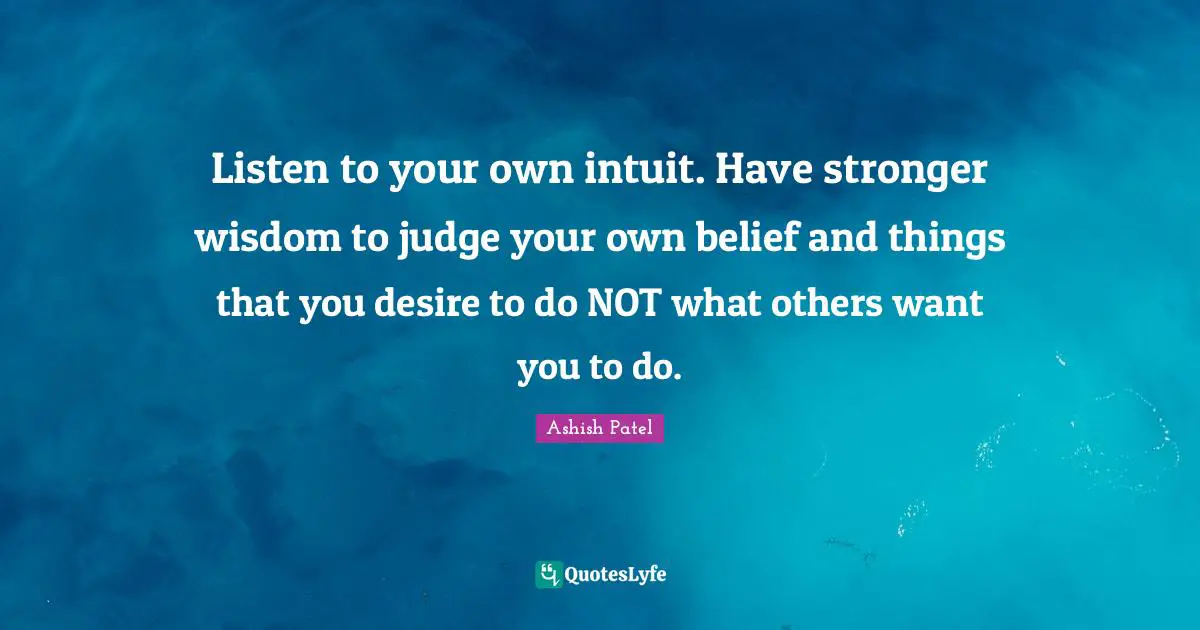 Listen to your own intuit. Have stronger wisdom to judge your own belief and things that you desire to do NOT what others want you to do.

Ashish Patel

QuotesLyfe